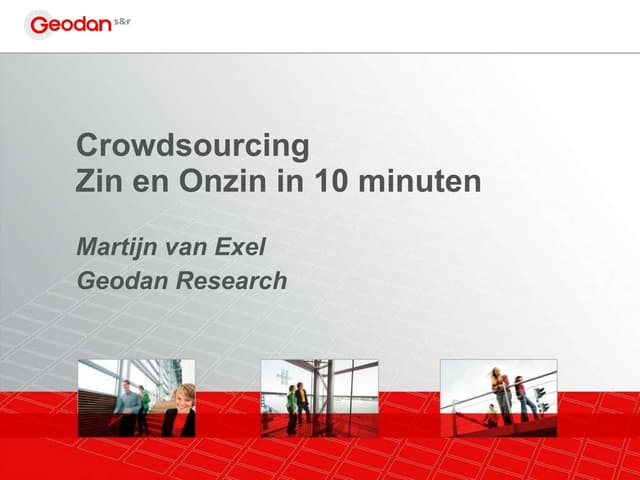 Geodan s&r

Crowdsourcing
Zin en Onzin in 10 minuten

Martijn van Exel
Geodan Research